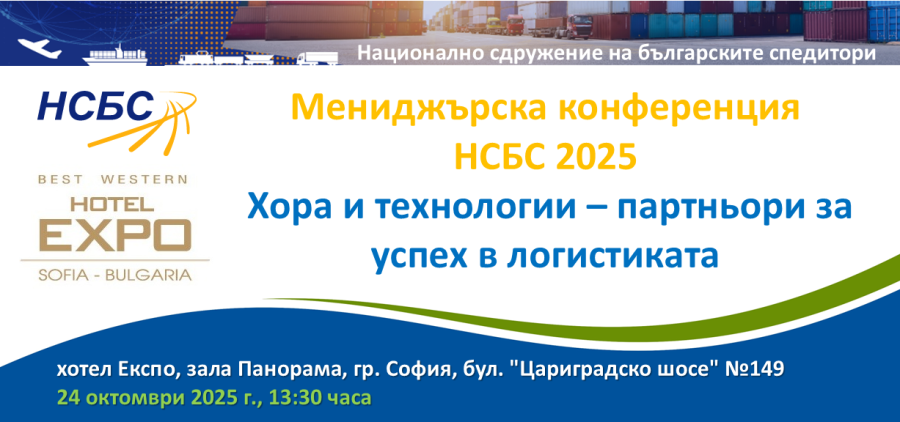 Национално сдружение на българските спедитори

НСБС

BEST WESTERN
HOTEL
EXPO
SOFIA - BULGARIA

Мениджърска конференция
НСБС 2025
Хора и технологии – партньори за успех в логистиката

хотел Експо, зала Панорама, гр. София, бул. "Цариградско шосе" №149
24 октомври 2025 г., 13:30 часа